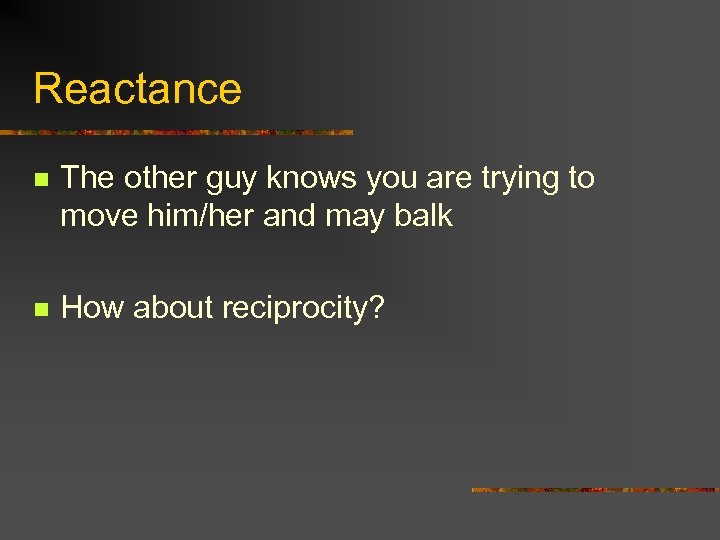 Reactance

- The other guy knows you are trying to move him/her and may balk

- How about reciprocity?